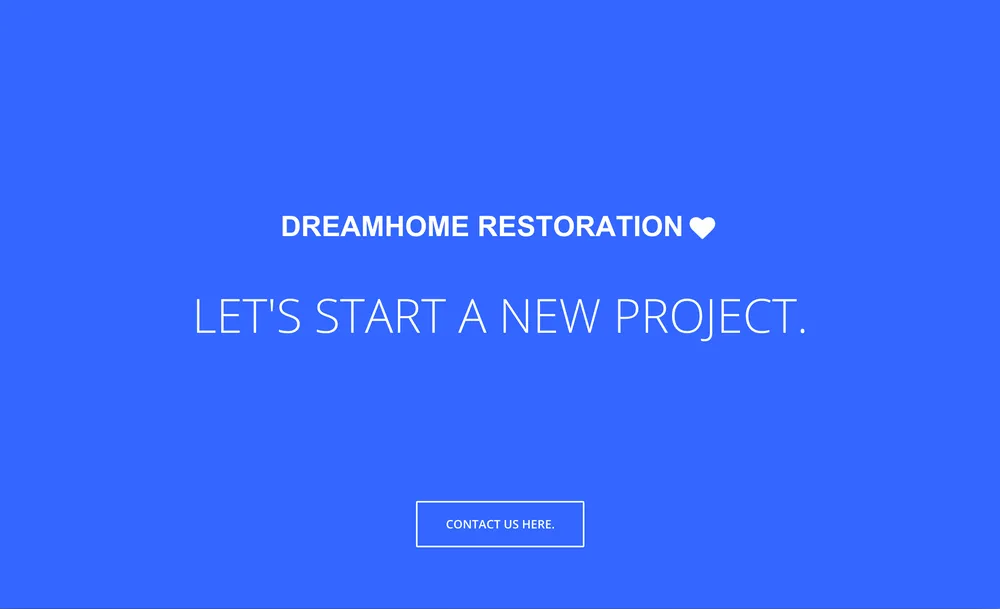 DREAMHOME RESTORATION ♥

LET'S START A NEW PROJECT.

CONTACT US HERE.